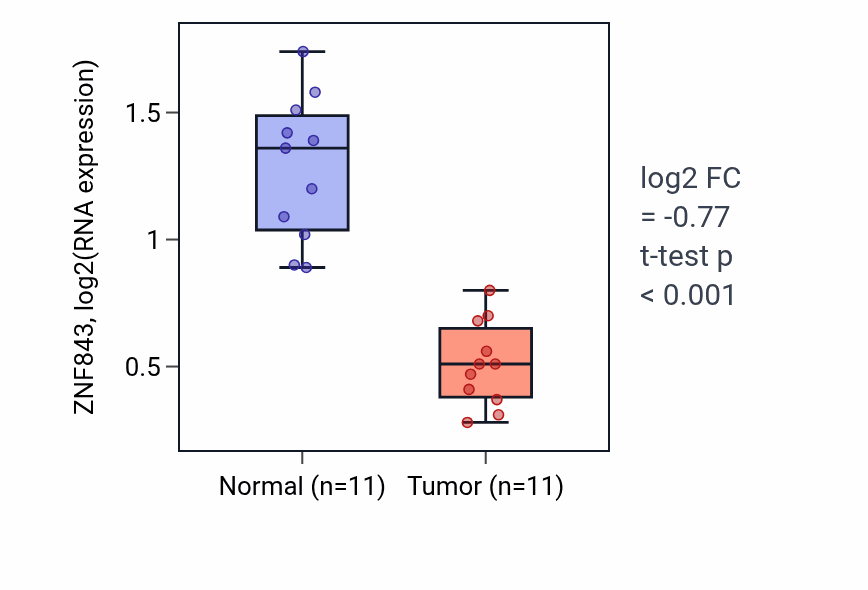 ZNF843, log2(RNA expression)

1.5
1
0.5

Normal (n=11)
Tumor (n=11)

log2 FC = -0.77
t-test p < 0.001